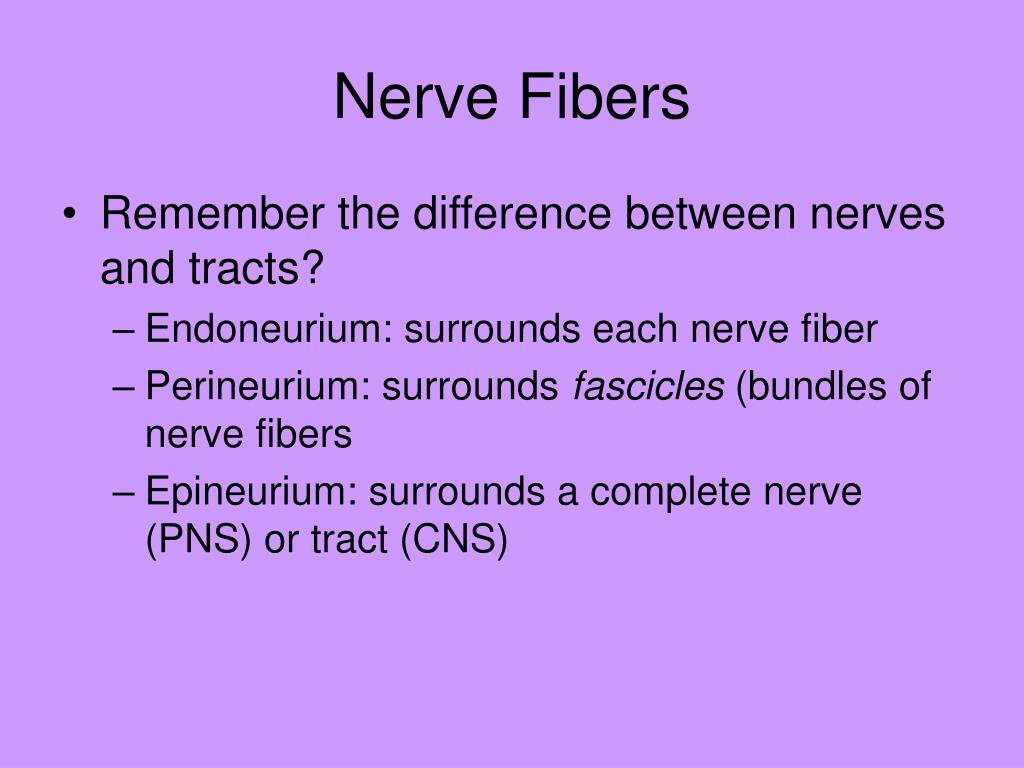 Nerve Fibers

• Remember the difference between nerves and tracts?
– Endoneurium: surrounds each nerve fiber
– Perineurium: surrounds fascicles (bundles of nerve fibers
– Epineurium: surrounds a complete nerve (PNS) or tract (CNS)